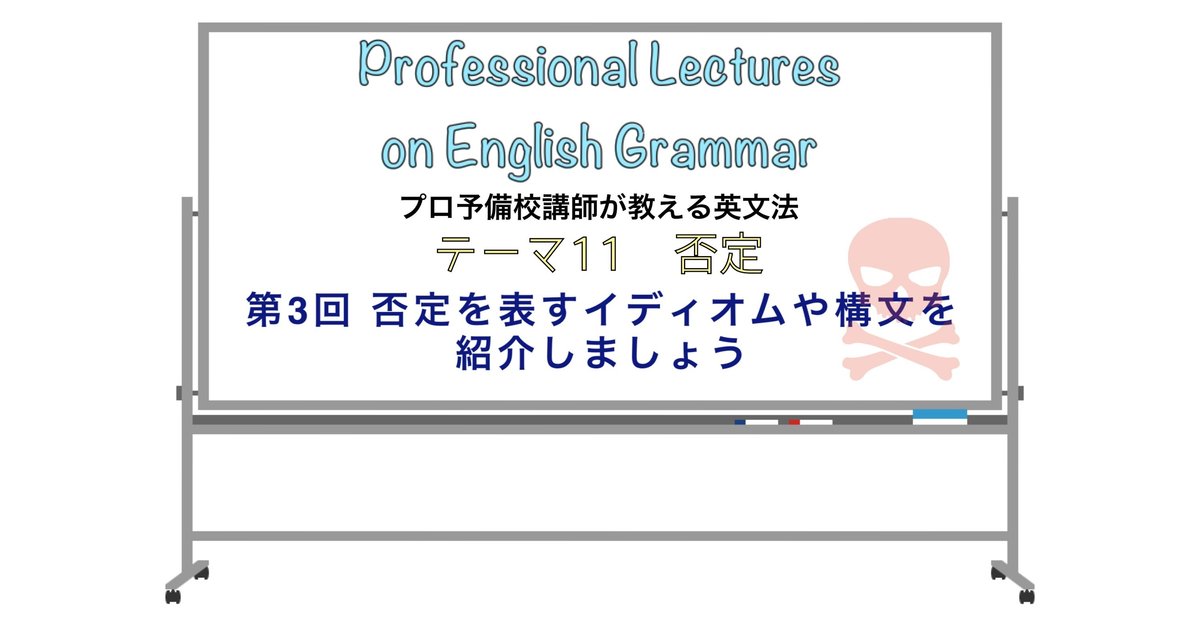 Professional Lectures on English Grammar

プロ予備校講師が教える英文法

テーマ11　否定

第3回 否定を表すイディオムや構文を紹介しましょう